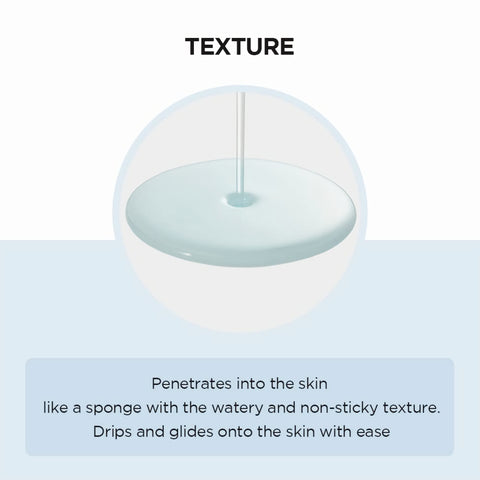 TEXTURE

Penetrates into the skin
like a sponge with the watery and non-sticky texture.
Drips and glides onto the skin with ease